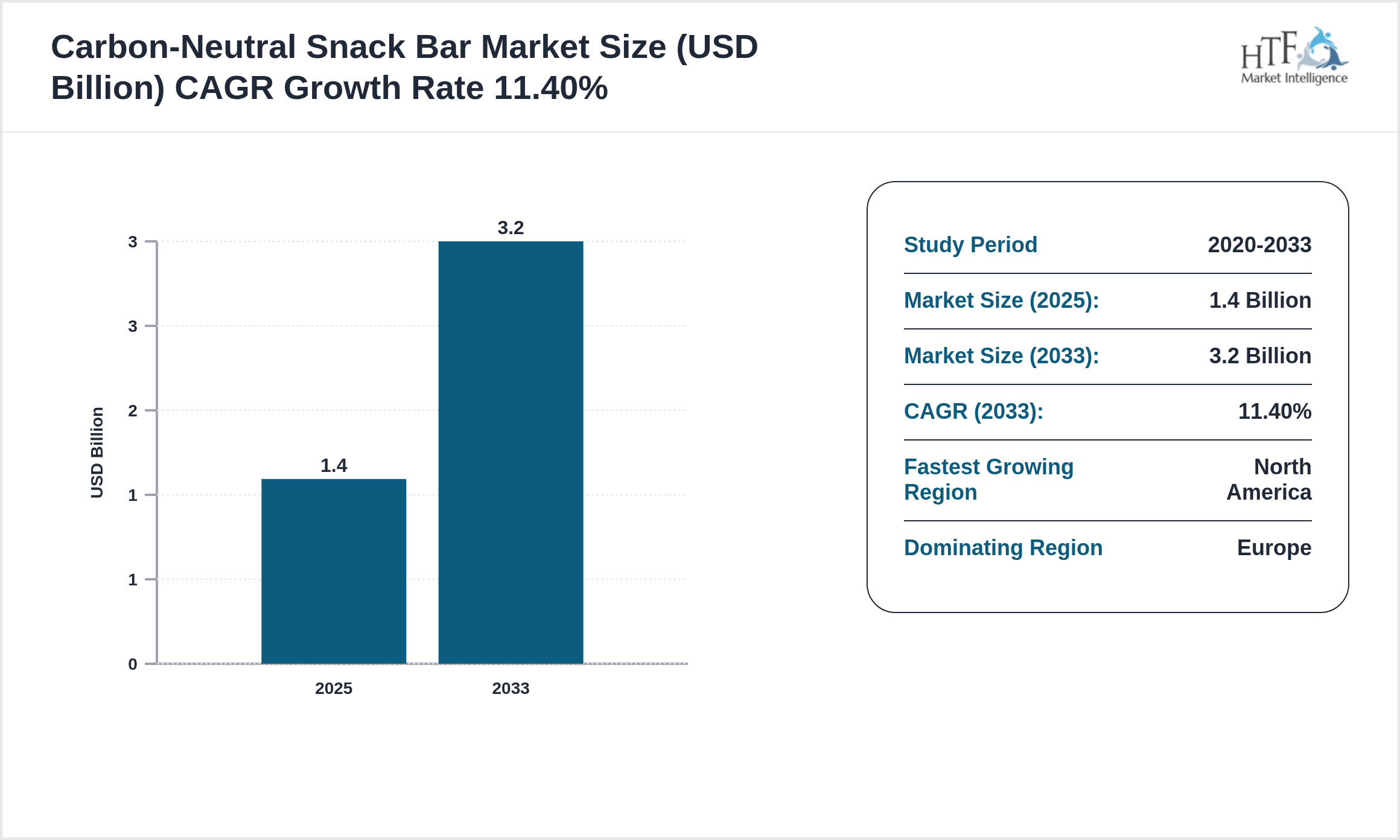 Carbon-Neutral Snack Bar Market Size (USD Billion) CAGR Growth Rate 11.40%

HTF Market Intelligence

USD Billion

3
3
2
1
1
0

1.4
3.2

2025
2033

| Study Period | 2020-2033 |
|---|---|
| Market Size (2025): | 1.4 Billion |
| Market Size (2033): | 3.2 Billion |
| CAGR (2033): | 11.40% |
| Fastest Growing Region | North America |
| Dominating Region | Europe |